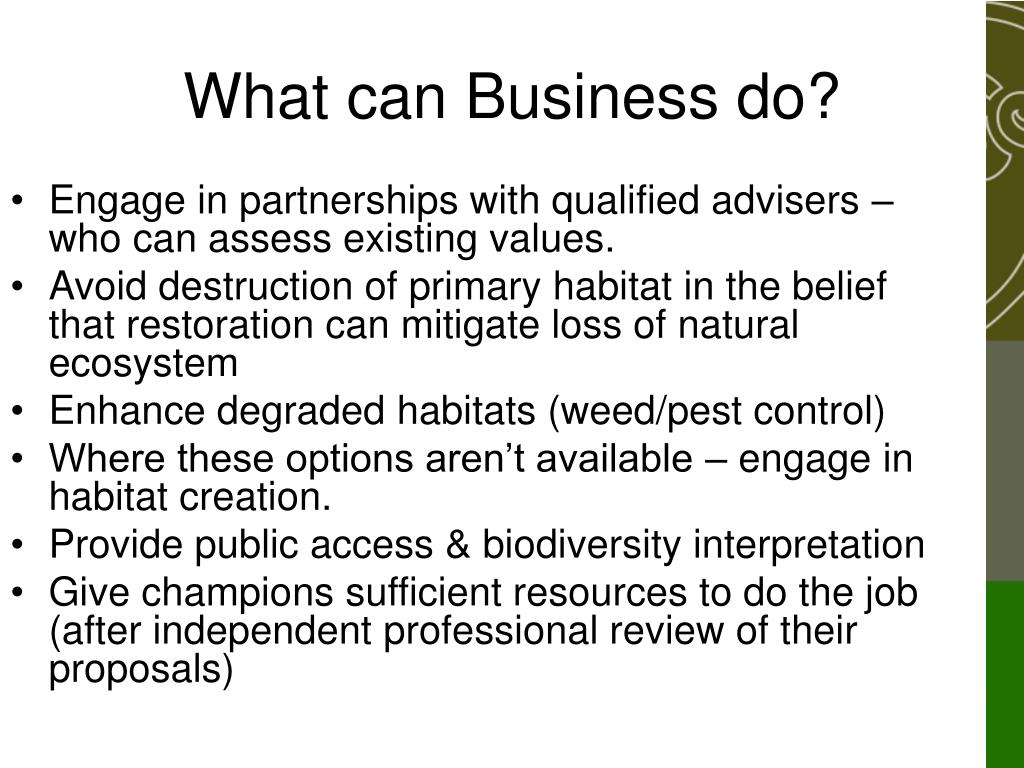 What can Business do?

• Engage in partnerships with qualified advisers – who can assess existing values.
• Avoid destruction of primary habitat in the belief that restoration can mitigate loss of natural ecosystem
• Enhance degraded habitats (weed/pest control)
• Where these options aren’t available – engage in habitat creation.
• Provide public access & biodiversity interpretation
• Give champions sufficient resources to do the job (after independent professional review of their proposals)